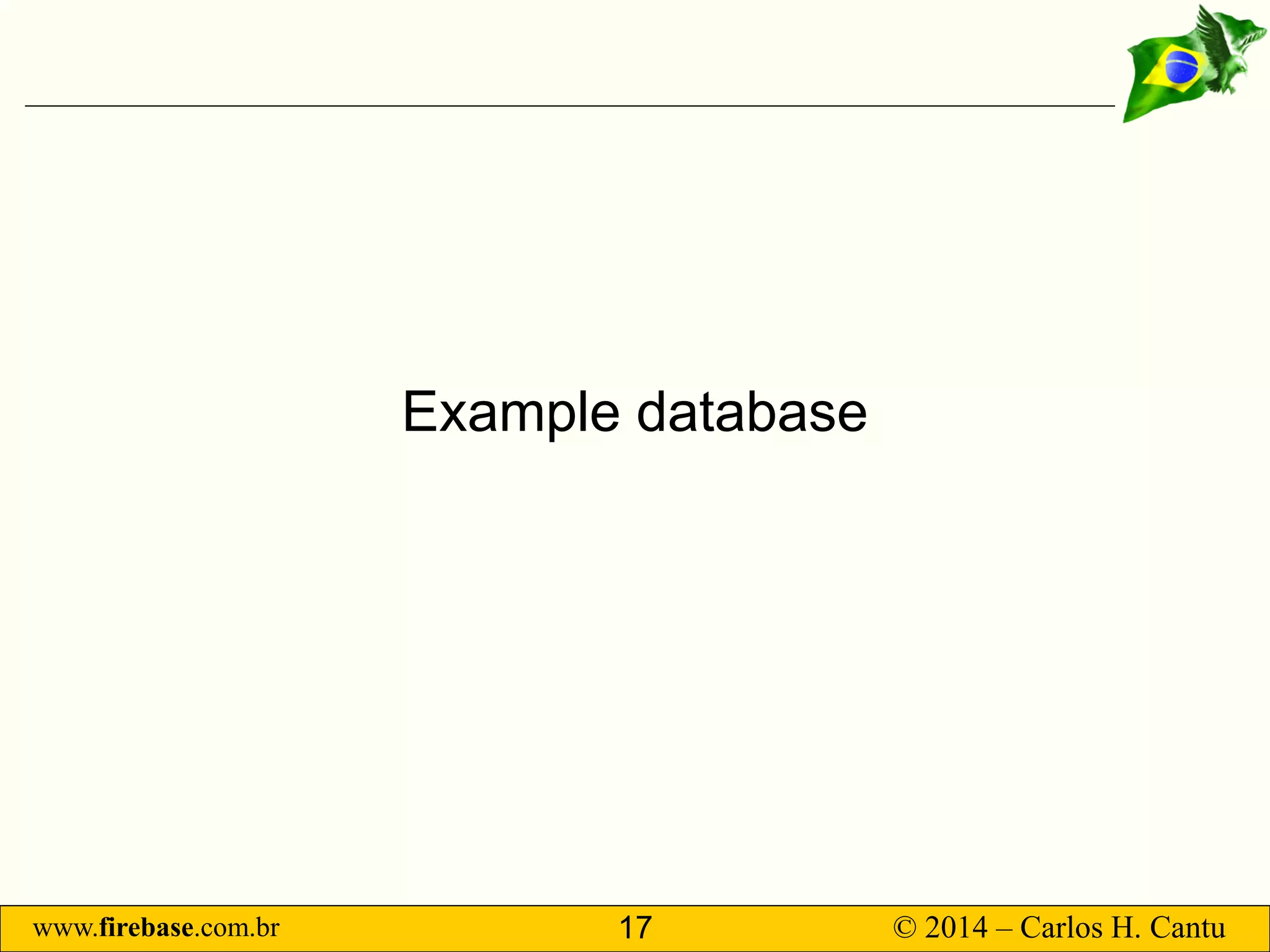 Example database

www.firebase.com.br 17 © 2014 – Carlos H. Cantu